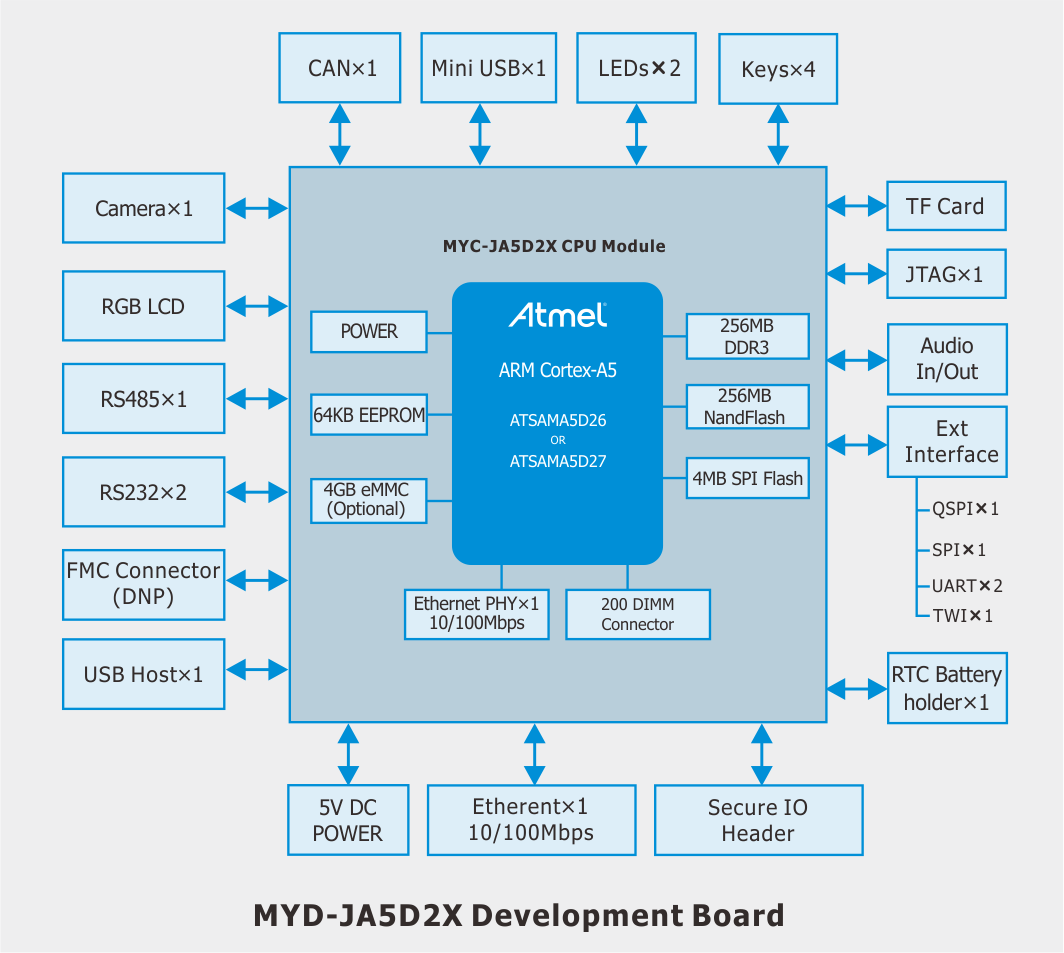 CAN×1

Mini USB×1

LEDs×2

Keys×4

Camera×1

RGB LCD

RS485×1

RS232×2

FMC Connector (DNP)

USB Host×1

MYC-JA5D2X CPU Module

POWER

64KB EEPROM

4GB eMMC (Optional)

Atmel

ARM Cortex-A5

ATSAMA5D26
OR
ATSAMA5D27

256MB DDR3

256MB NandFlash

4MB SPI Flash

Ethernet PHY×1 10/100Mbps

200 DIMM Connector

TF Card

JTAG×1

Audio In/Out

Ext Interface

QSPI×1

SPI×1

UART×2

TWI×1

RTC Battery holder×1

5V DC POWER

Etherent×1 10/100Mbps

Secure IO Header

MYD-JA5D2X Development Board